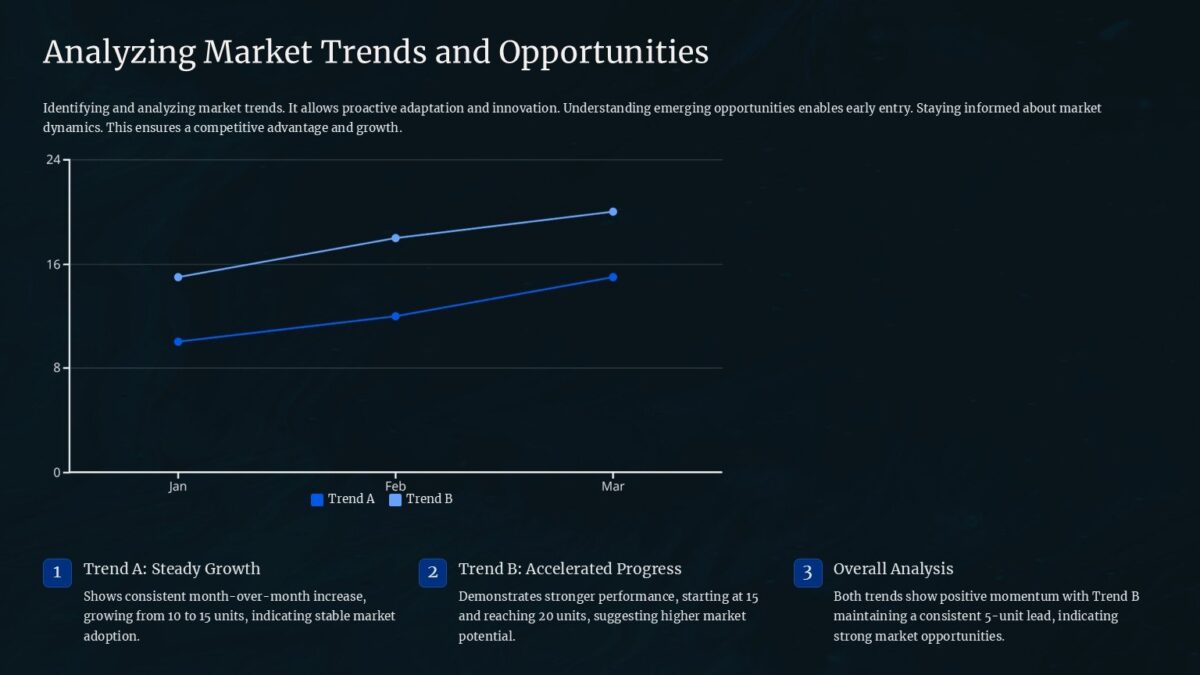 Analyzing Market Trends and Opportunities

Identifying and analyzing market trends. It allows proactive adaptation and innovation. Understanding emerging opportunities enables early entry. Staying informed about market dynamics. This ensures a competitive advantage and growth.

24
16
8
0
Jan
Feb
Mar
Trend A
Trend B

1 Trend A: Steady Growth
Shows consistent month-over-month increase, growing from 10 to 15 units, indicating stable market adoption.

2 Trend B: Accelerated Progress
Demonstrates stronger performance, starting at 15 and reaching 20 units, suggesting higher market potential.

3 Overall Analysis
Both trends show positive momentum with Trend B maintaining a consistent 5-unit lead, indicating strong market opportunities.